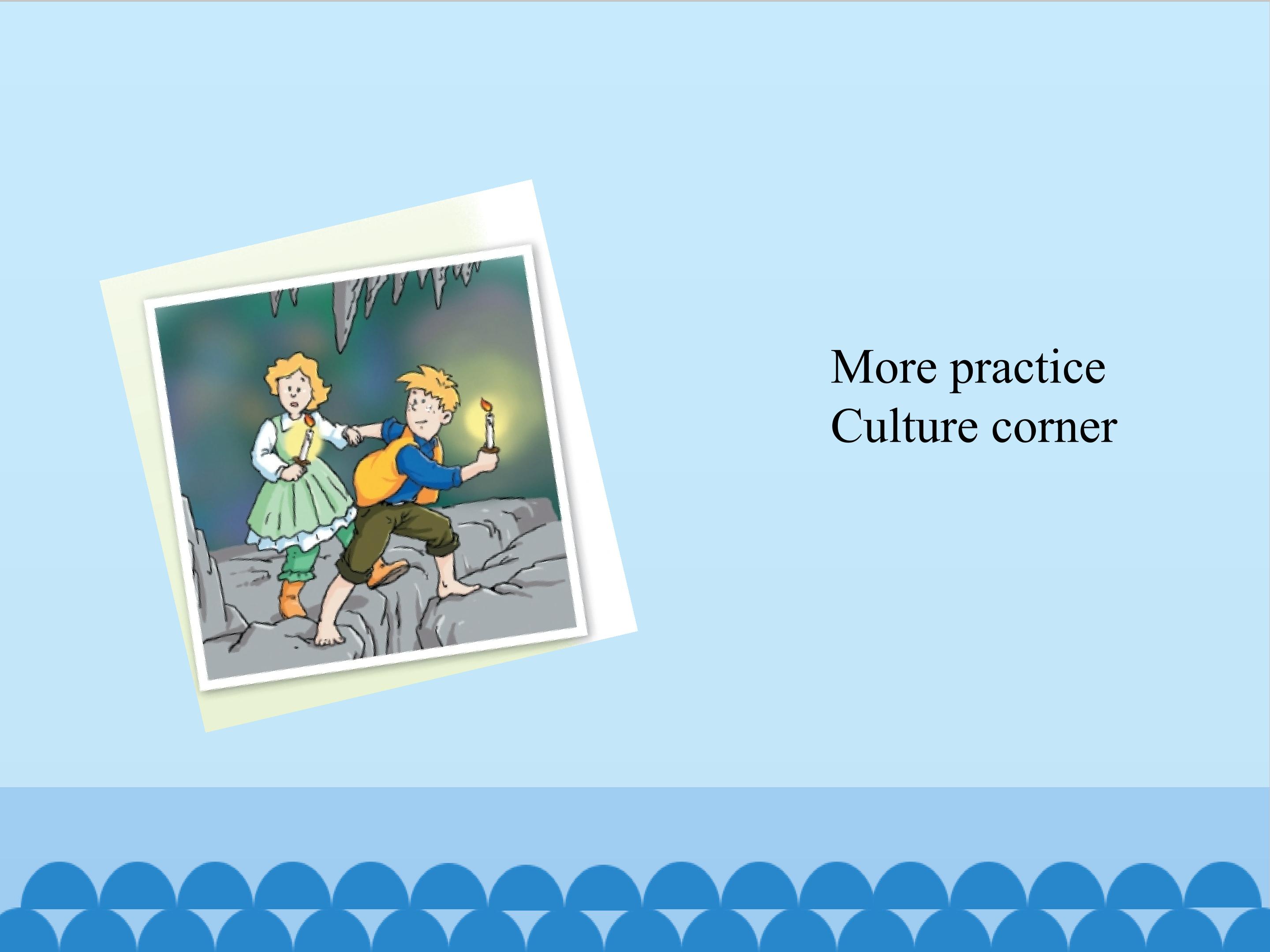 More practice
Culture corner